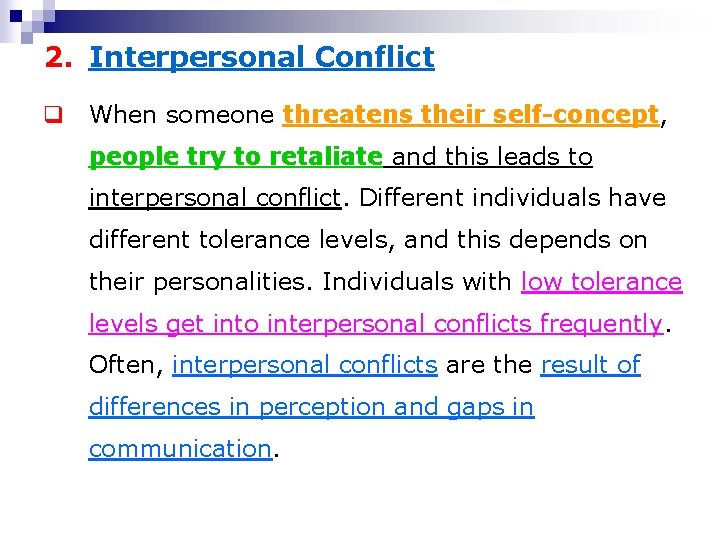 2. Interpersonal Conflict

When someone threatens their self-concept, people try to retaliate and this leads to interpersonal conflict. Different individuals have different tolerance levels, and this depends on their personalities. Individuals with low tolerance levels get into interpersonal conflicts frequently. Often, interpersonal conflicts are the result of differences in perception and gaps in communication.